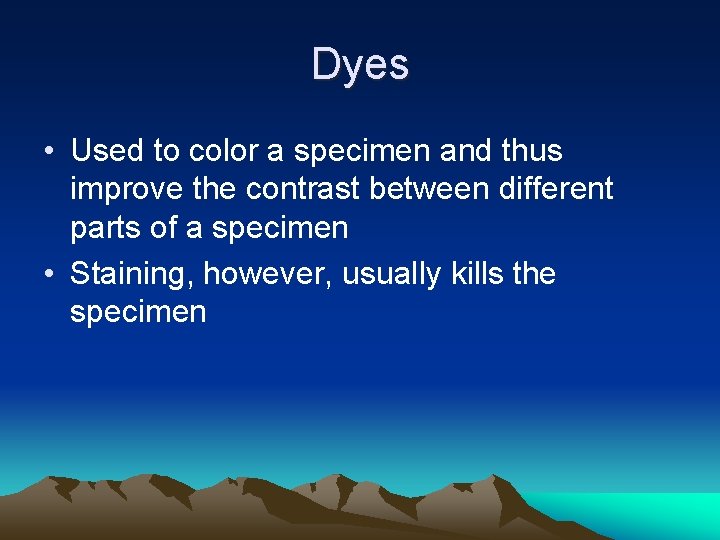 Dyes

• Used to color a specimen and thus improve the contrast between different parts of a specimen
• Staining, however, usually kills the specimen